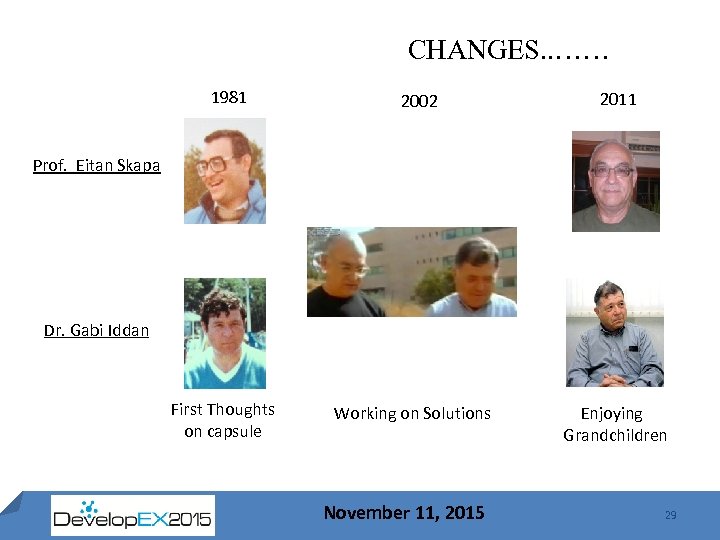 CHANGES…….

1981

2002

2011

Prof. Eitan Skapa

Dr. Gabi Iddan

First Thoughts on capsule

Working on Solutions

Enjoying Grandchildren

DevelopEX2015

November 11, 2015

29